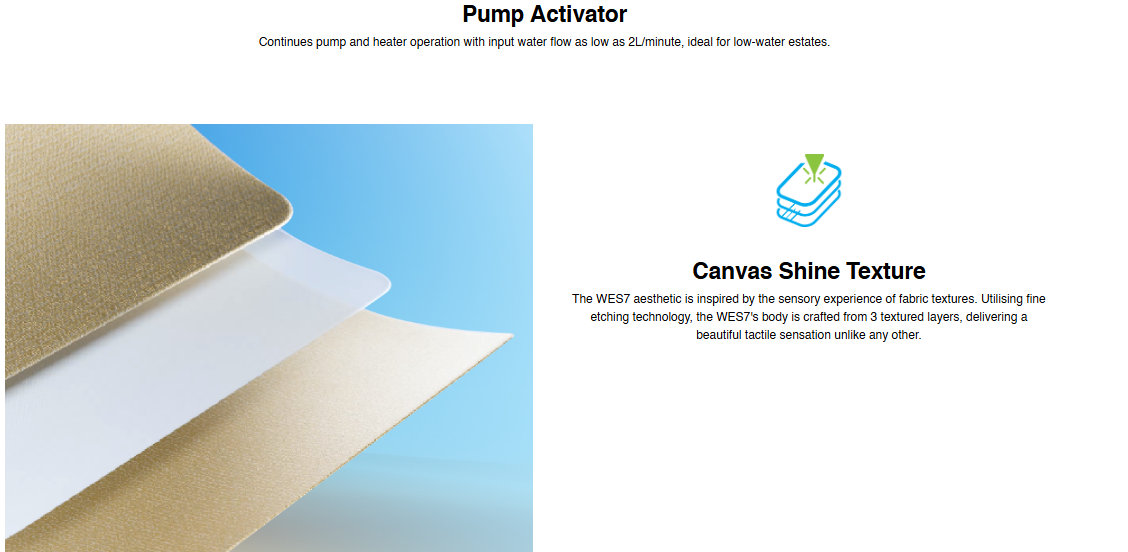 Pump Activator

Continues pump and heater operation with input water flow as low as 2L/minute, ideal for low-water estates.

Canvas Shine Texture

The WES7 aesthetic is inspired by the sensory experience of fabric textures. Utilising fine etching technology, the WES7's body is crafted from 3 textured layers, delivering a beautiful tactile sensation unlike any other.